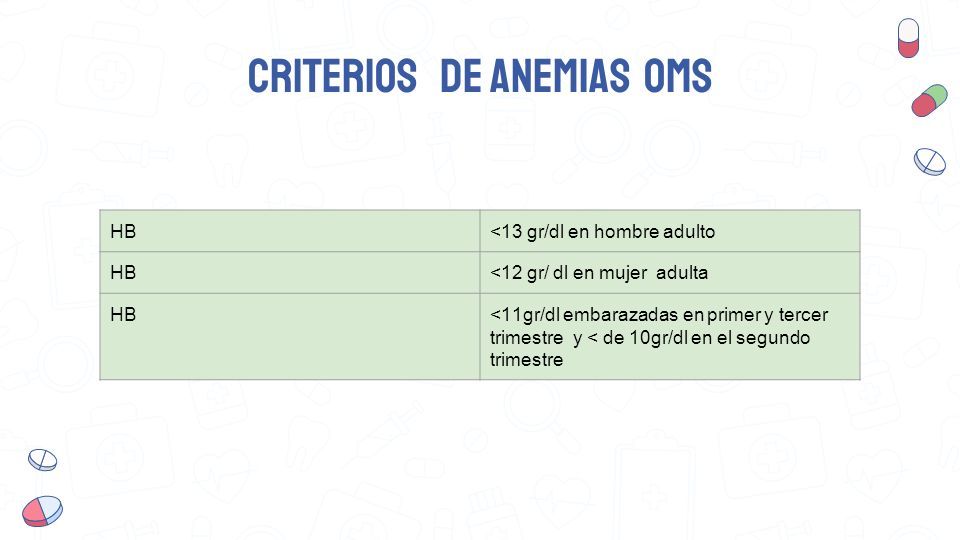 CRITERIOS DE ANEMIAS OMS

| HB | <13 gr/dl en hombre adulto |
|---|---|
| HB | <12 gr/ dl en mujer adulta |
| HB | <11gr/dl embarazadas en primer y tercer trimestre y < de 10gr/dl en el segundo trimestre |